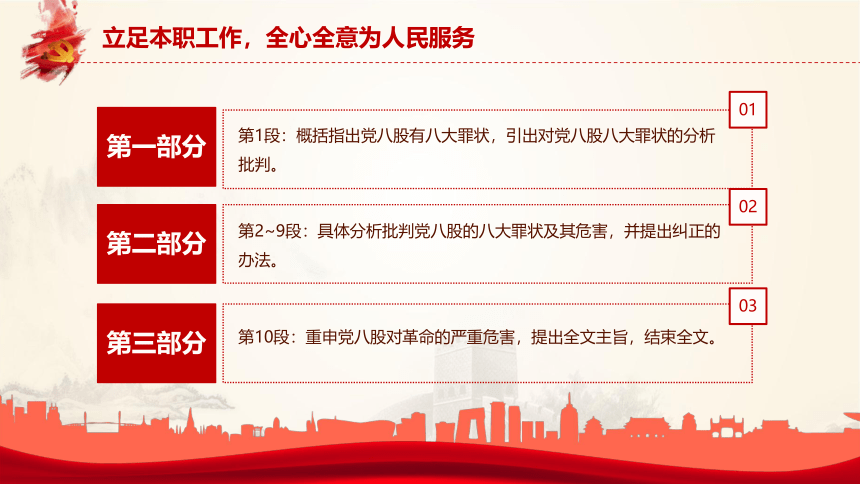 立足本职工作，全心全意为人民服务

第一部分

01

第1段：概括指出党八股有八大罪状，引出对党八股八大罪状的分析批判。

第二部分

02

第2~9段：具体分析批判党八股的八大罪状及其危害，并提出纠正的办法。

第三部分

03

第10段：重申党八股对革命的严重危害，提出全文主旨，结束全文。